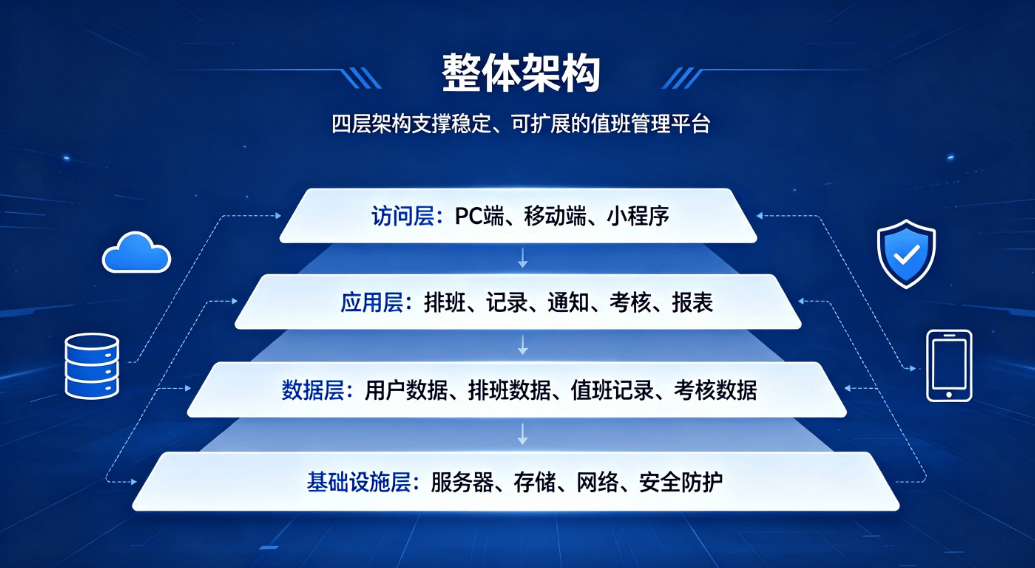 整体架构

四层架构支撑稳定、可扩展的值班管理平台

访问层：PC端、移动端、小程序

应用层：排班、记录、通知、考核、报表

数据层：用户数据、排班数据、值班记录、考核数据

基础设施层：服务器、存储、网络、安全防护